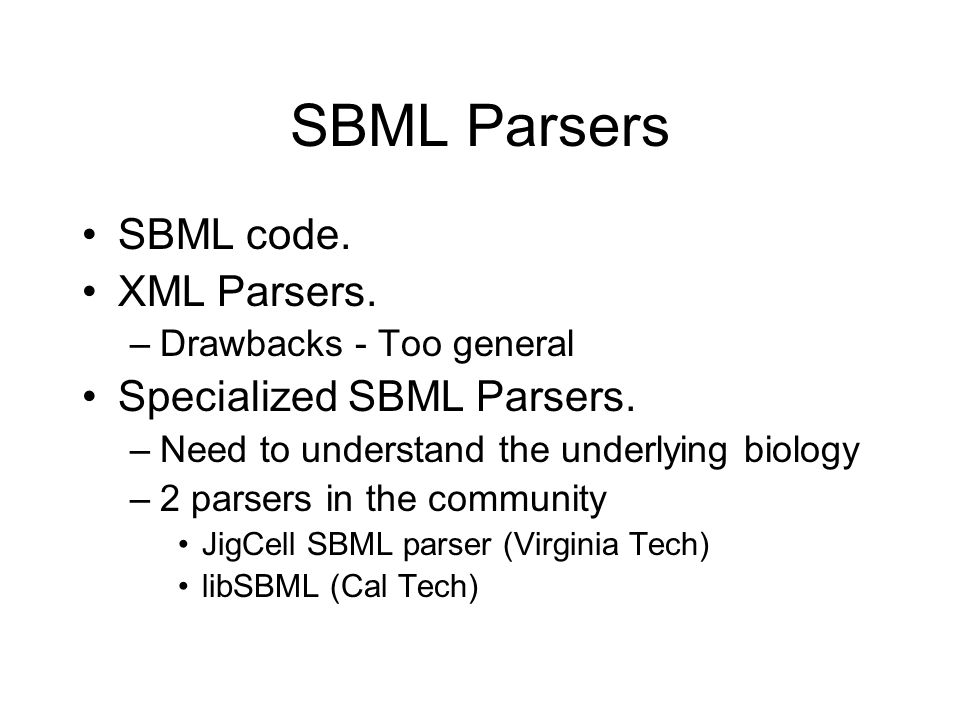 SBML Parsers

• SBML code.
• XML Parsers.
  – Drawbacks - Too general
• Specialized SBML Parsers.
  – Need to understand the underlying biology
  – 2 parsers in the community
    • JigCell SBML parser (Virginia Tech)
    • libSBML (Cal Tech)